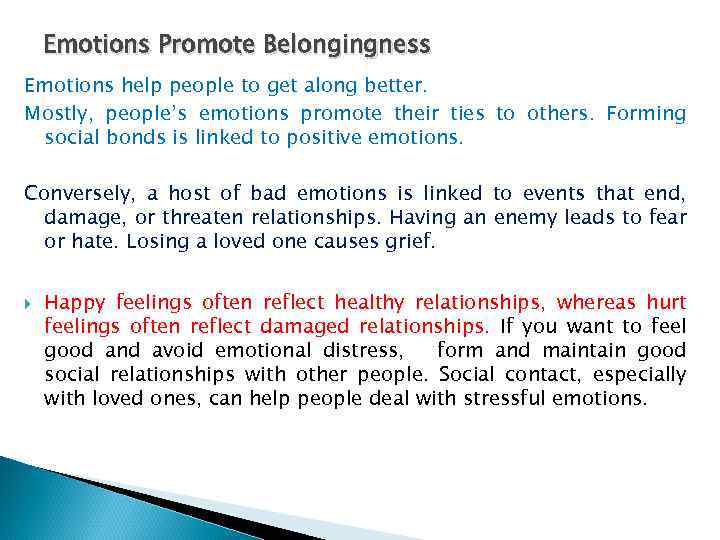 Emotions Promote Belongingness

Emotions help people to get along better.

Mostly, people's emotions promote their ties to others. Forming social bonds is linked to positive emotions.

Conversely, a host of bad emotions is linked to events that end, damage, or threaten relationships. Having an enemy leads to fear or hate. Losing a loved one causes grief.

Happy feelings often reflect healthy relationships, whereas hurt feelings often reflect damaged relationships. If you want to feel good and avoid emotional distress, form and maintain good social relationships with other people. Social contact, especially with loved ones, can help people deal with stressful emotions.